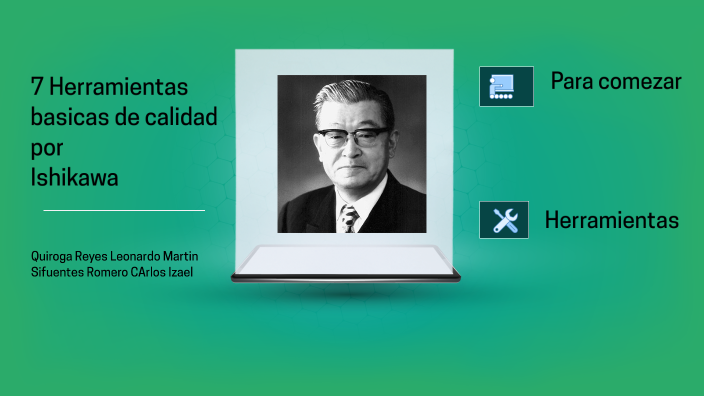 7 Herramientas basicas de calidad por Ishikawa

Quiroga Reyes Leonardo Martin
Sifuentes Romero CArlos Izael

Para comezar

Herramientas